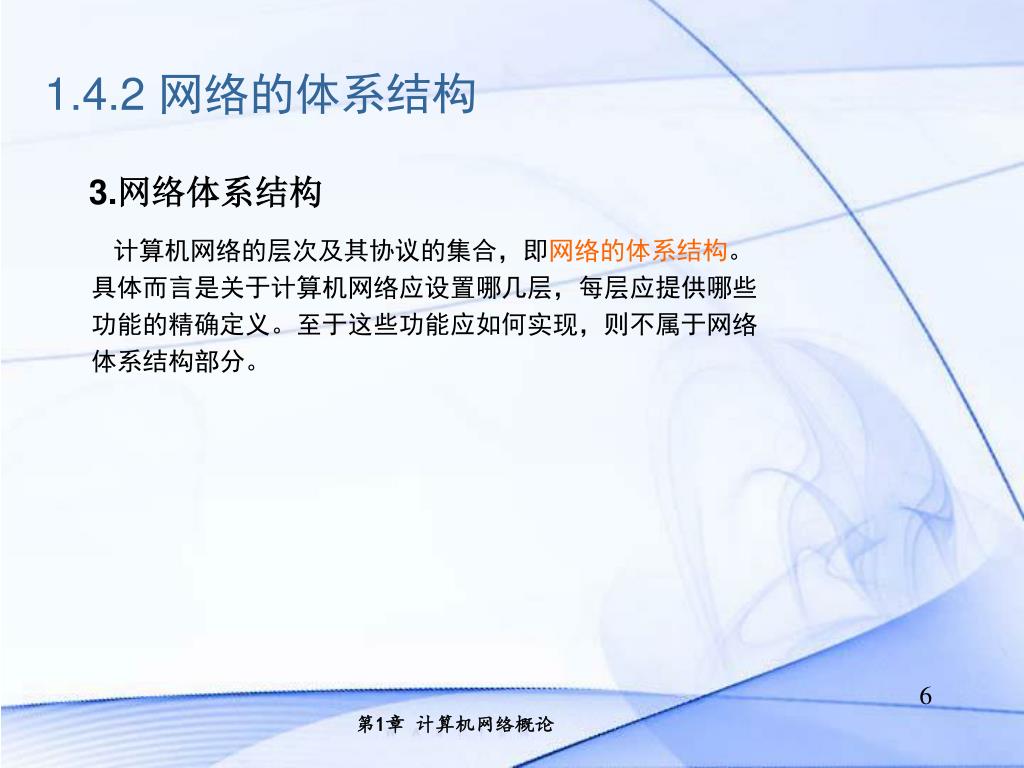 1.4.2 网络的体系结构

3.网络体系结构

计算机网络的层次及其协议的集合，即网络的体系结构。具体而言是关于计算机网络应设置哪几层，每层应提供哪些功能的精确定义。至于这些功能应如何实现，则不属于网络体系结构部分。

6

第1章 计算机网络概论